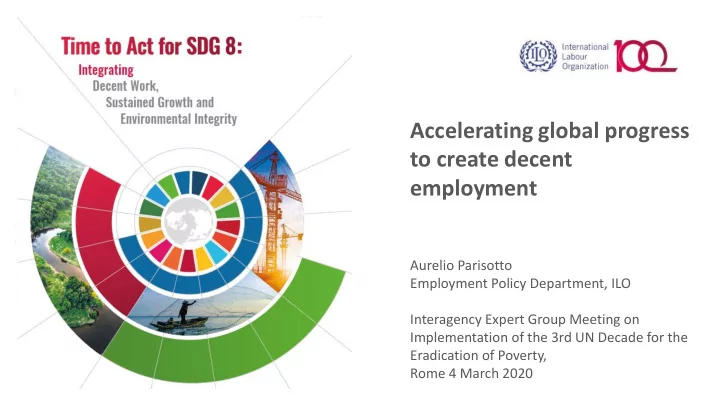 Time to Act for SDG 8:
Integrating
Decent Work,
Sustained Growth and
Environmental Integrity

ILO International Labour Organization 100

Accelerating global progress to create decent employment

Aurelio Parisotto
Employment Policy Department, ILO

Interagency Expert Group Meeting on Implementation of the 3rd UN Decade for the Eradication of Poverty,
Rome 4 March 2020